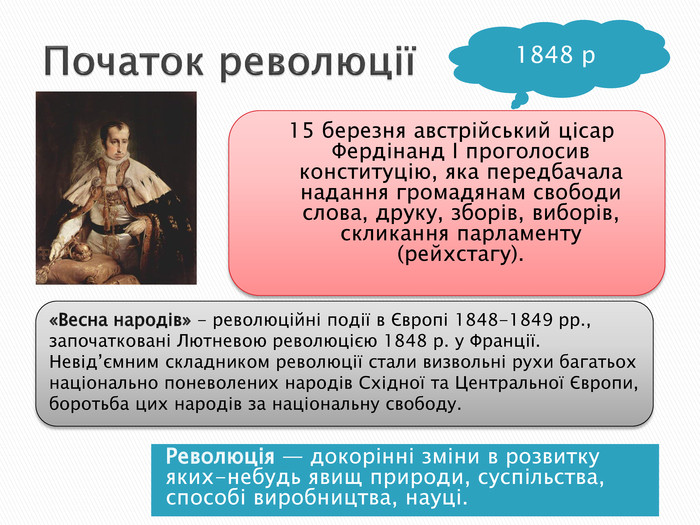 Початок революції

1848 р

15 березня австрійський цісар Фердінанд I проголосив конституцію, яка передбачала надання громадянам свободи слова, друку, зборів, виборів, скликання парламенту (рейхстагу).

«Весна народів» – революційні події в Європі 1848–1849 рр., започатковані Лютневою революцією 1848 р. у Франції. Невід'ємним складником революції стали визвольні рухи багатьох національно поневолених народів Східної та Центральної Європи, боротьба цих народів за національну свободу.

Революція — докорінні зміни в розвитку яких-небудь явищ природи, суспільства, способі виробництва, науці.